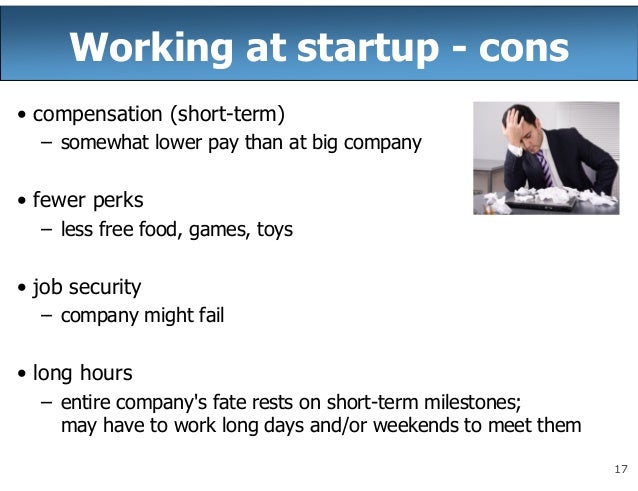 Working at startup - cons

• compensation (short-term)
– somewhat lower pay than at big company

• fewer perks
– less free food, games, toys

• job security
– company might fail

• long hours
– entire company's fate rests on short-term milestones; may have to work long days and/or weekends to meet them

17